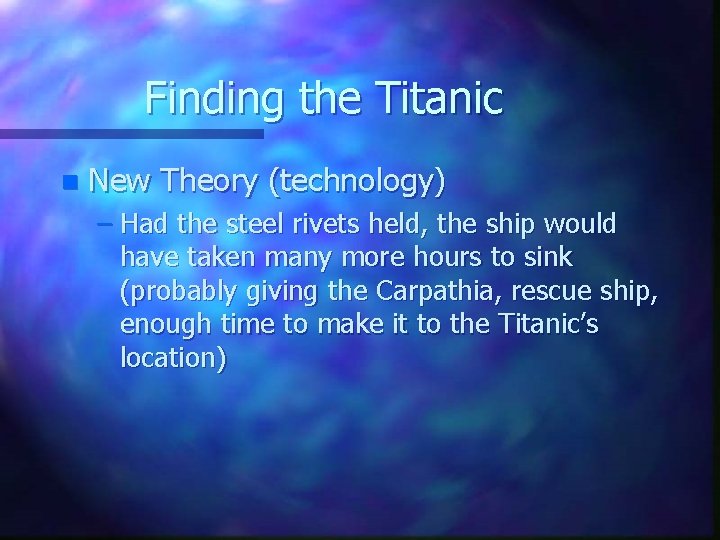 Finding the Titanic

New Theory (technology)

– Had the steel rivets held, the ship would have taken many more hours to sink (probably giving the Carpathia, rescue ship, enough time to make it to the Titanic's location)